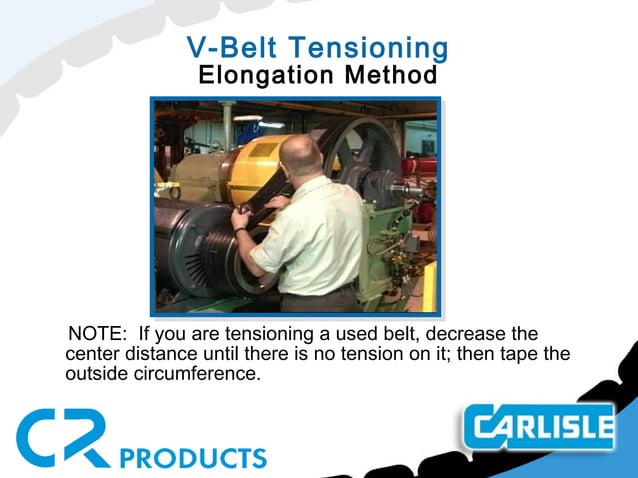 V-Belt Tensioning
Elongation Method

NOTE: If you are tensioning a used belt, decrease the center distance until there is no tension on it; then tape the outside circumference.

CR PRODUCTS

CARLISLE